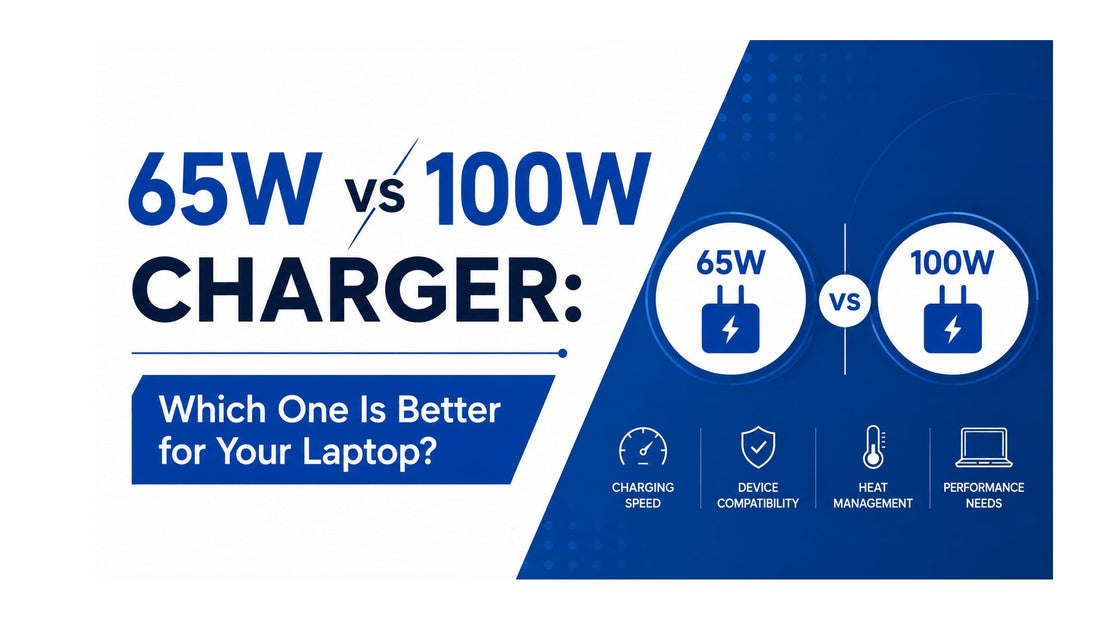 65W vs 100W CHARGER:

Which One Is Better for Your Laptop?

65W

vs

100W

CHARGING SPEED

DEVICE COMPATIBILITY

HEAT MANAGEMENT

PERFORMANCE NEEDS